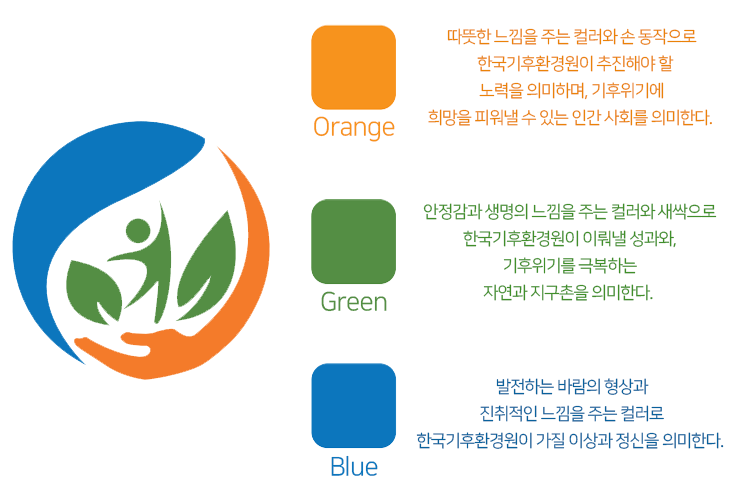 Orange

따뜻한 느낌을 주는 컬러와 손 동작으로 한국기후환경원이 추진해야 할 노력을 의미하며, 기후위기에 희망을 피워낼 수 있는 인간 사회를 의미한다.

Green

안정감과 생명의 느낌을 주는 컬러와 새싹으로 한국기후환경원이 이뤄낼 성과와, 기후위기를 극복하는 자연과 지구촌을 의미한다.

Blue

발전하는 바람의 형상과 진취적인 느낌을 주는 컬러로 한국기후환경원이 가질 이상과 정신을 의미한다.